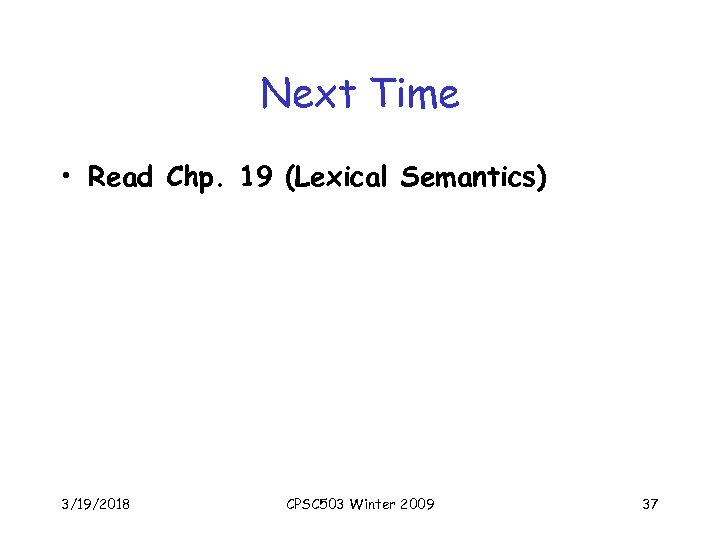 Next Time

• Read Chp. 19 (Lexical Semantics)

3/19/2018

CPSC503 Winter 2009

37